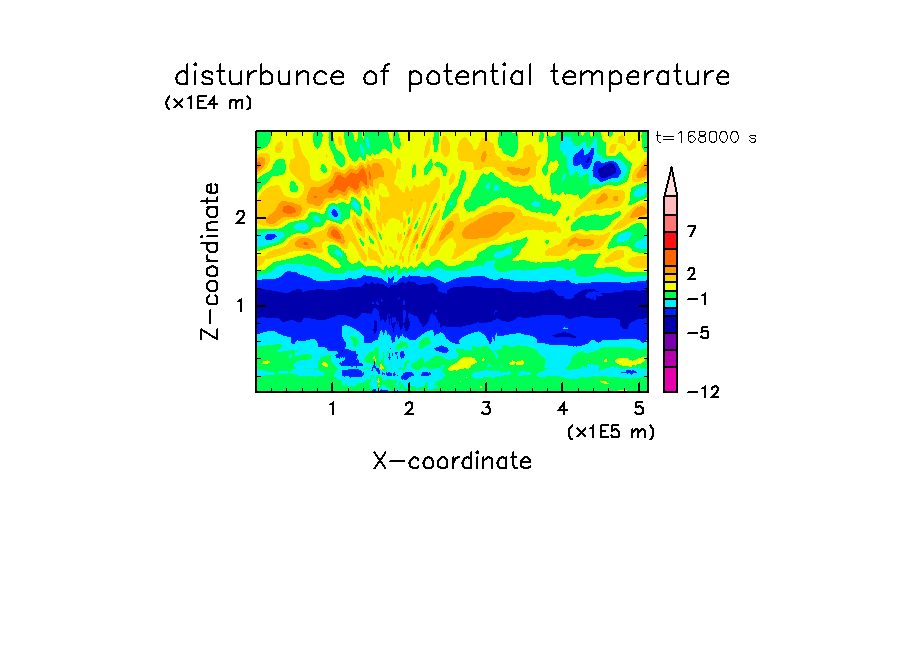 disturbunce of potential temperature
(x1E4 m)
t=168000 s

Z-coordinate
2
1

7
2
−1
−5
−12

1 2 3 4 5
(x1E5 m)
X-coordinate